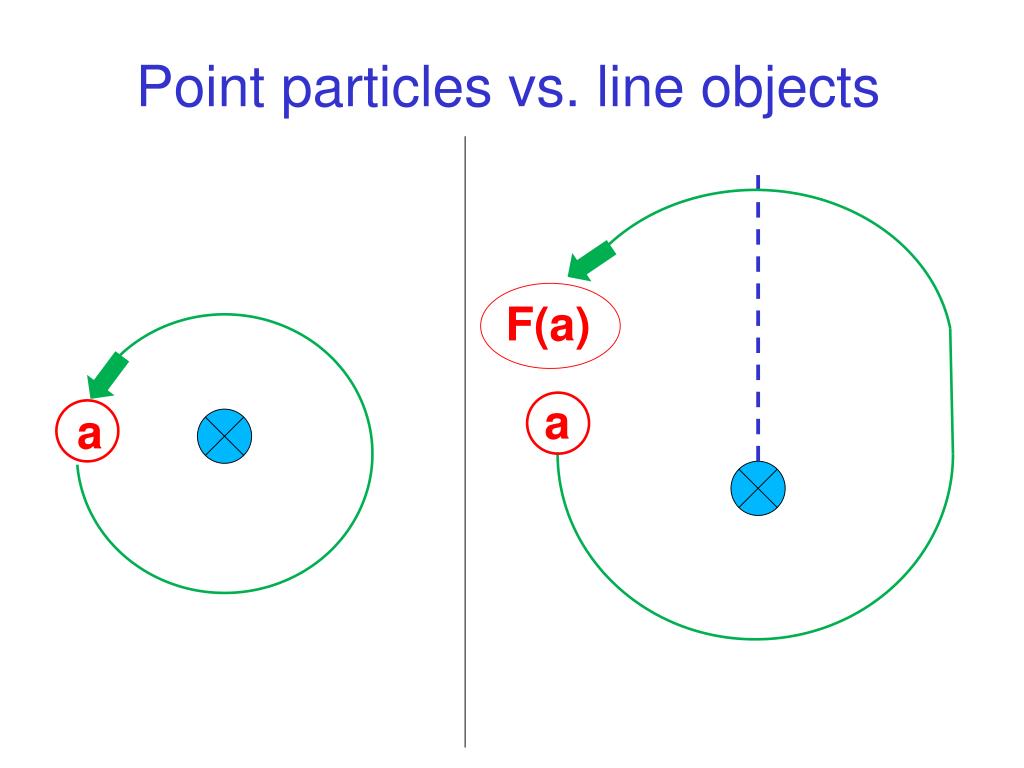 Point particles vs. line objects

a

F(a)

a